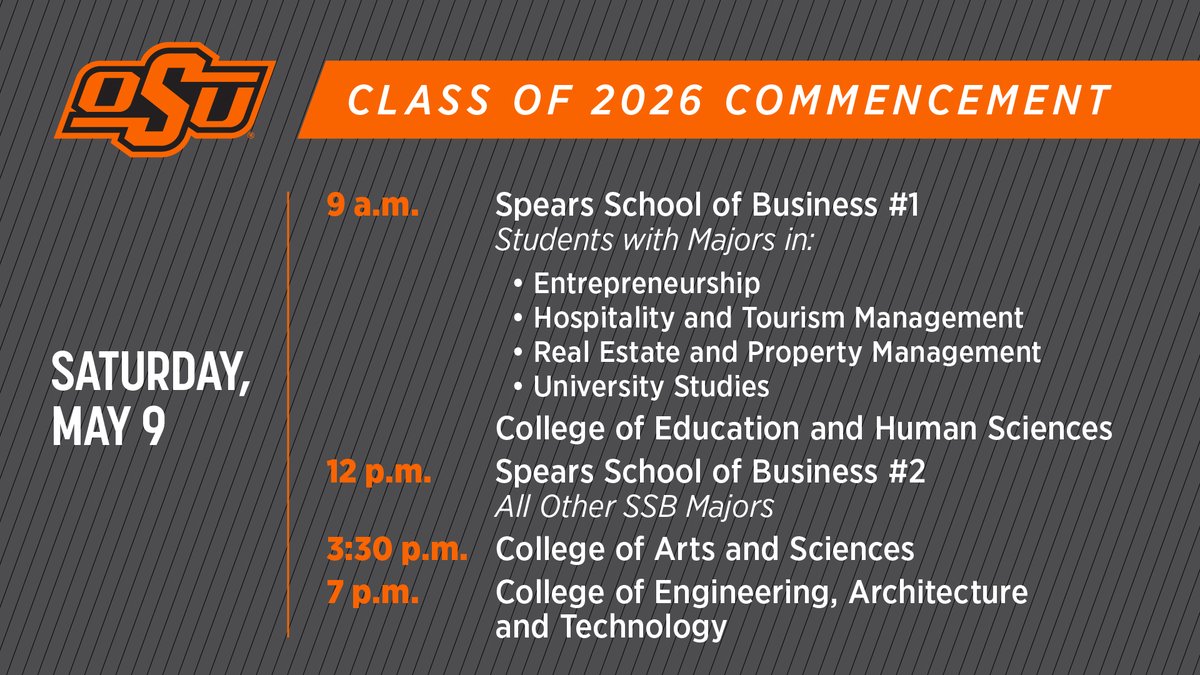 OSU

CLASS OF 2026 COMMENCEMENT

SATURDAY, MAY 9

9 a.m. Spears School of Business #1
Students with Majors in:
• Entrepreneurship
• Hospitality and Tourism Management
• Real Estate and Property Management
• University Studies
College of Education and Human Sciences

12 p.m. Spears School of Business #2
All Other SSB Majors

3:30 p.m. College of Arts and Sciences

7 p.m. College of Engineering, Architecture and Technology